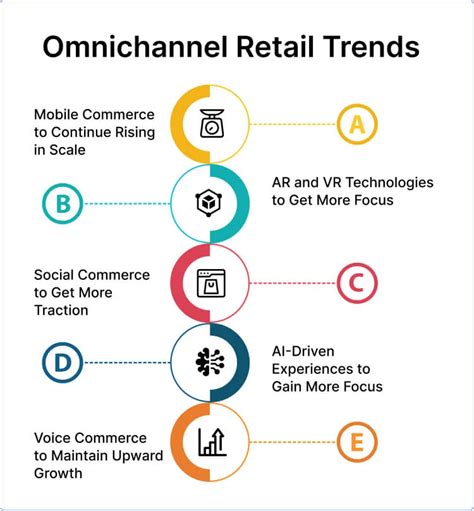 Omnichannel Retail Trends

Mobile Commerce to Continue Rising in Scale

A

B

AR and VR Technologies to Get More Focus

Social Commerce to Get More Traction

C

D

AI-Driven Experiences to Gain More Focus

Voice Commerce to Maintain Upward Growth

E